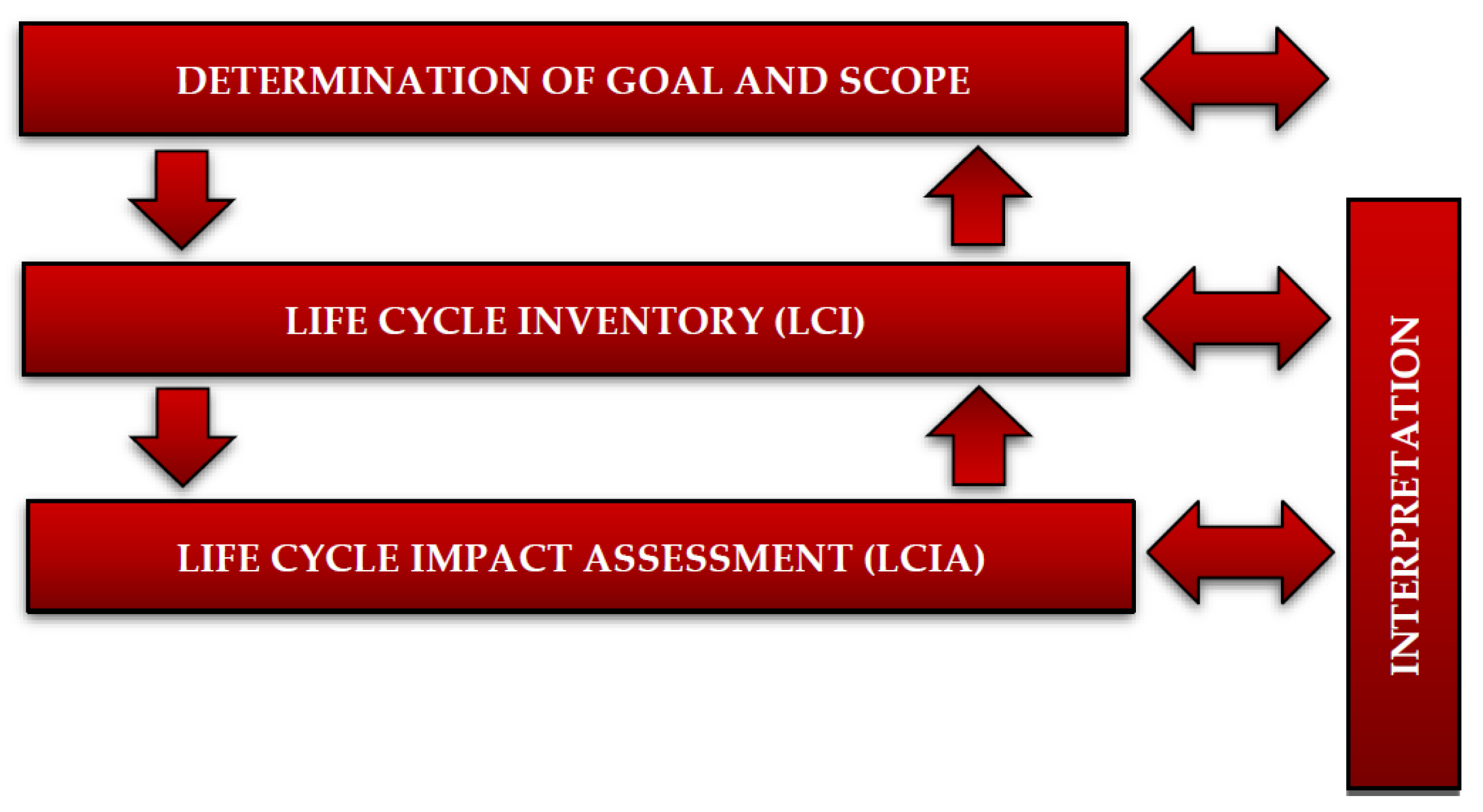 DETERMINATION OF GOAL AND SCOPE

LIFE CYCLE INVENTORY (LCI)

LIFE CYCLE IMPACT ASSESSMENT (LCIA)

INTERPRETATION